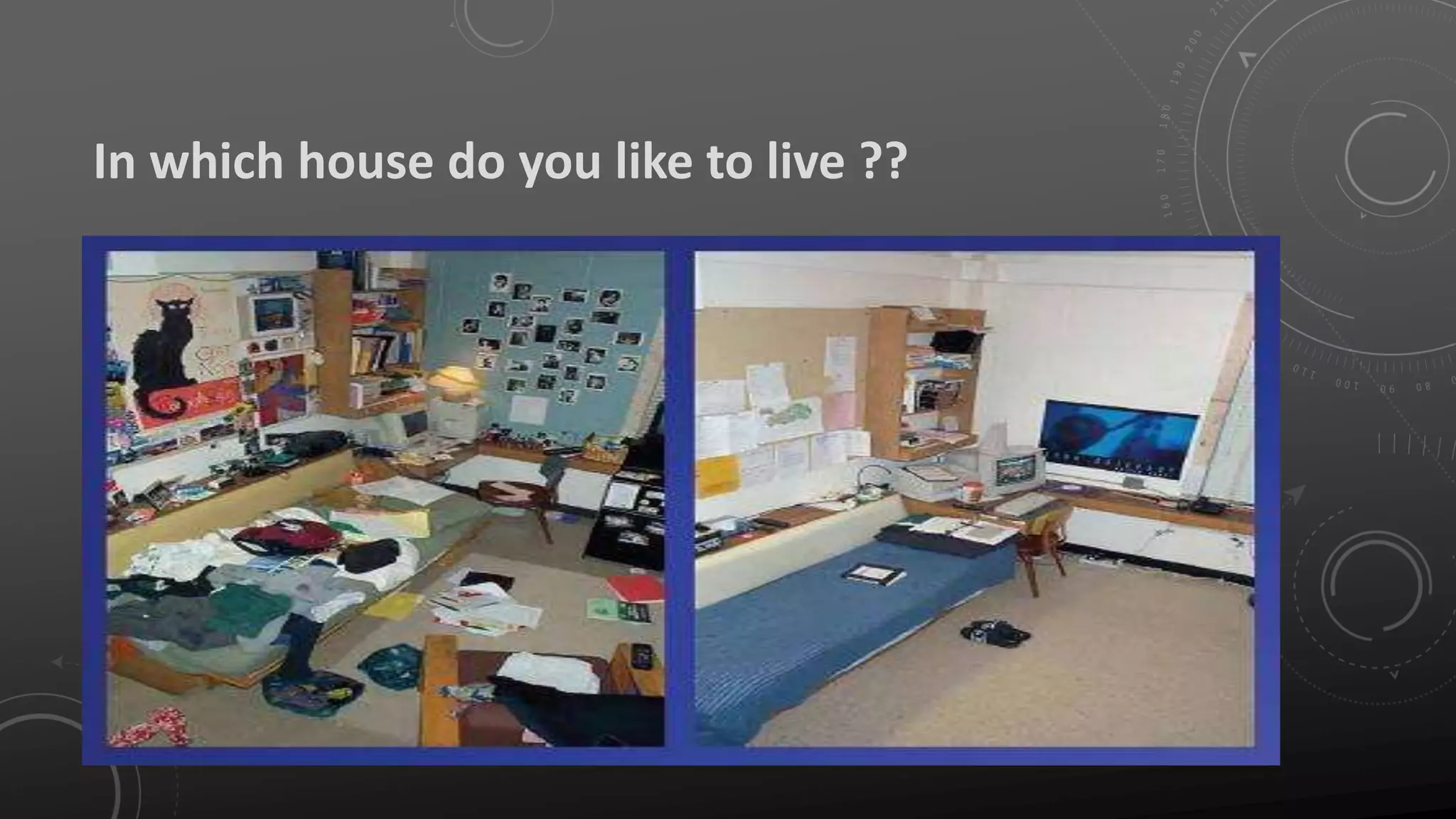 In which house do you like to live ??